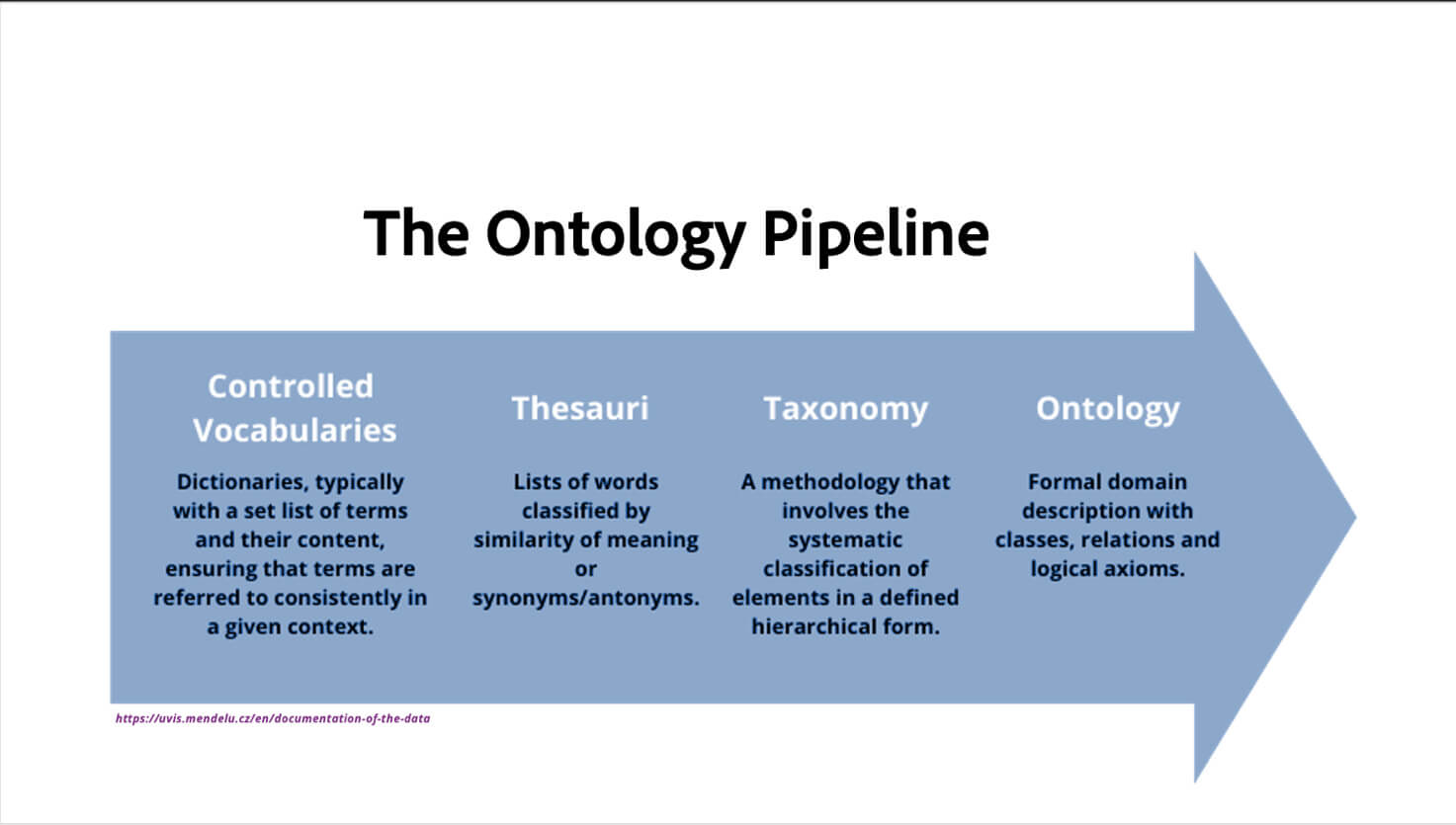 The Ontology Pipeline

Controlled Vocabularies

Dictionaries, typically with a set list of terms and their content, ensuring that terms are referred to consistently in a given context.

Thesauri

Lists of words classified by similarity of meaning or synonyms/antonyms.

Taxonomy

A methodology that involves the systematic classification of elements in a defined hierarchical form.

Ontology

Formal domain description with classes, relations and logical axioms.

https://uvis.mendelu.cz/en/documentation-of-the-data